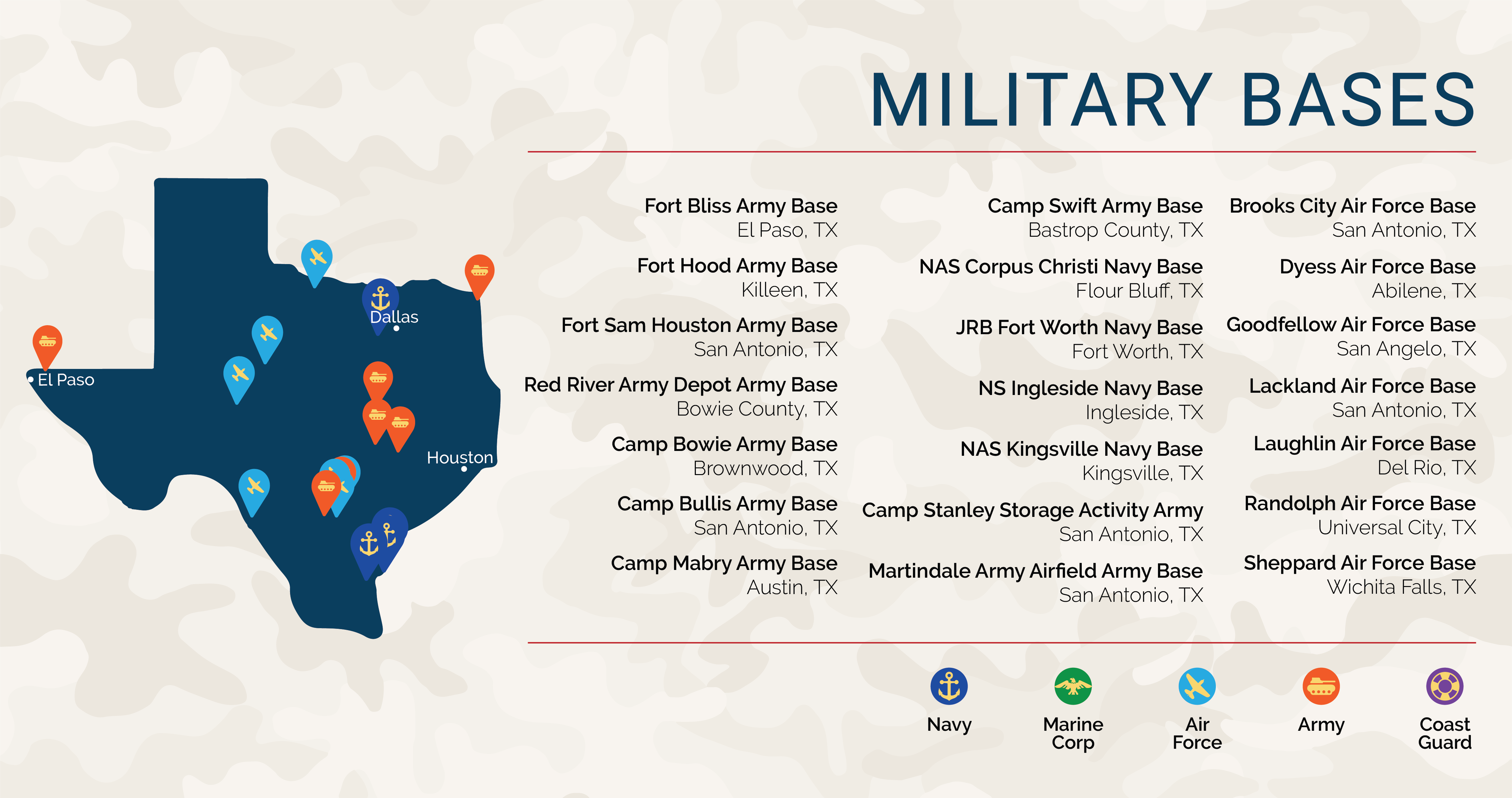 MILITARY BASES

Dallas
El Paso
Houston

Fort Bliss Army Base
El Paso, TX

Fort Hood Army Base
Killeen, TX

Fort Sam Houston Army Base
San Antonio, TX

Red River Army Depot Army Base
Bowie County, TX

Camp Bowie Army Base
Brownwood, TX

Camp Bullis Army Base
San Antonio, TX

Camp Mabry Army Base
Austin, TX

Camp Swift Army Base
Bastrop County, TX

NAS Corpus Christi Navy Base
Flour Bluff, TX

JRB Fort Worth Navy Base
Fort Worth, TX

NS Ingleside Navy Base
Ingleside, TX

NAS Kingsville Navy Base
Kingsville, TX

Camp Stanley Storage Activity Army
San Antonio, TX

Martindale Army Airfield Army Base
San Antonio, TX

Brooks City Air Force Base
San Antonio, TX

Dyess Air Force Base
Abilene, TX

Goodfellow Air Force Base
San Angelo, TX

Lackland Air Force Base
San Antonio, TX

Laughlin Air Force Base
Del Rio, TX

Randolph Air Force Base
Universal City, TX

Sheppard Air Force Base
Wichita Falls, TX

Navy
Marine Corp
Air Force
Army
Coast Guard